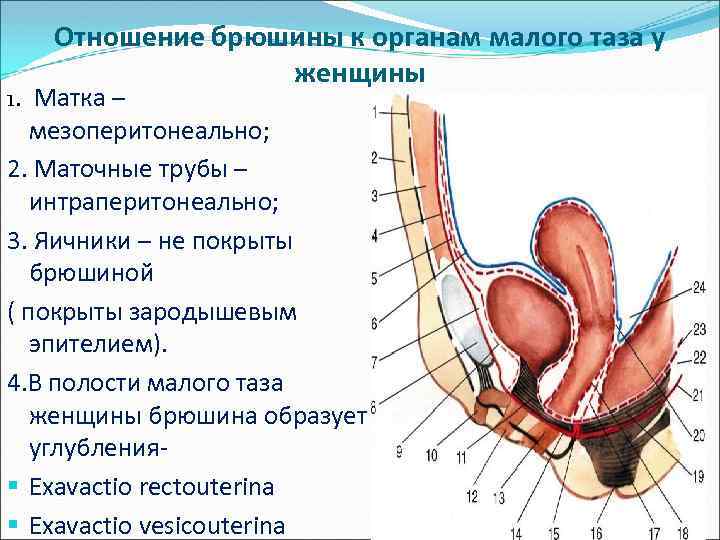 Отношение брюшины к органам малого таза у женщины

1. Матка – мезоперитонеально;

2. Маточные трубы – интраперитонеально;

3. Яичники – не покрыты брюшиной

( покрыты зародышевым эпителием).

4.В полости малого таза женщины брюшина образует углубления-

▪ Exavactio rectouterina

▪ Exavactio vesicouterina

1
2
3
4
5
6
7
8
9
10
11
12
13
14
15
16
17
18
19
20
21
22
23
24